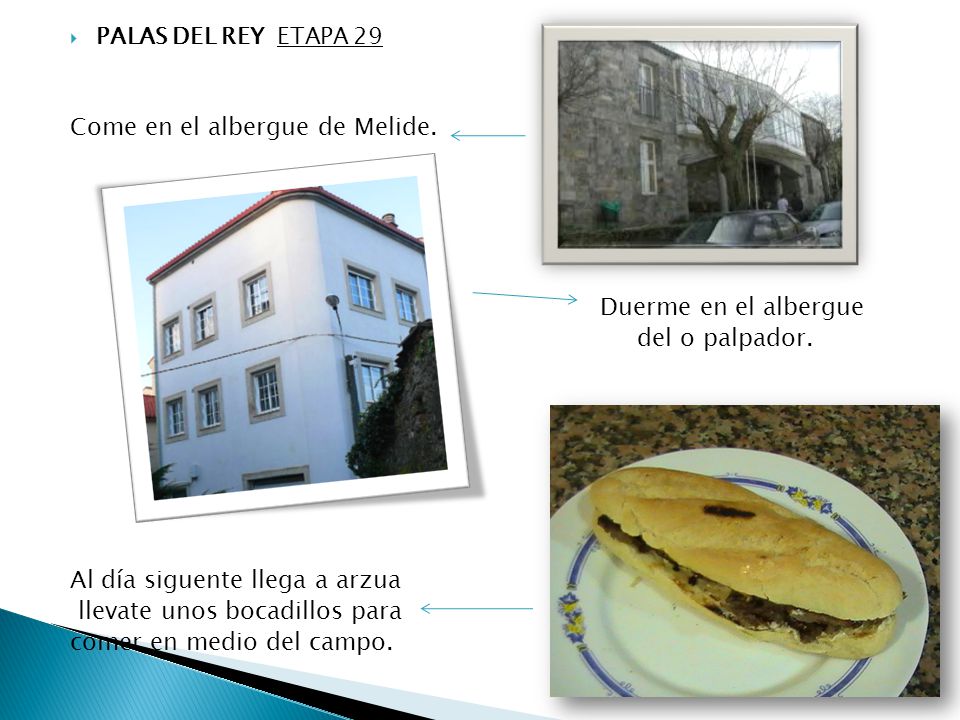 PALAS DEL REY ETAPA 29

Come en el albergue de Melide.

Duerme en el albergue del o palpador.

Al día siguente llega a arzua llevate unos bocadillos para comer en medio del campo.